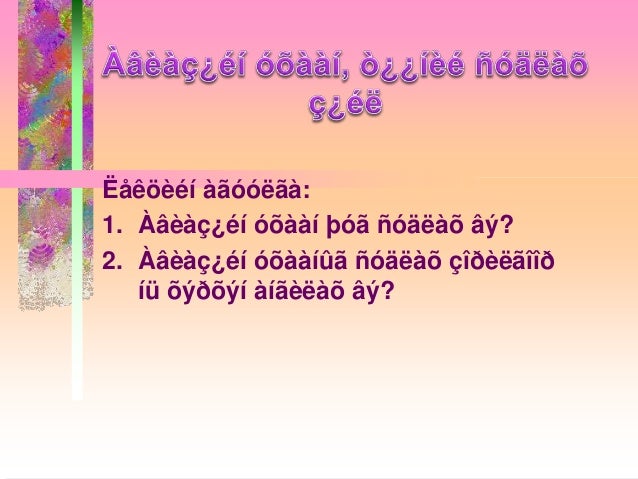 Àâèàç¿éí óõààí, ò¿¿íèé ñóäëàõ ç¿éë

Ëåêöèéí àãóóëãà:

1. Àâèàç¿éí óõààí þóã ñóäëàõ âý?
2. Àâèàç¿éí óõààíûã ñóäëàõ çîðèëãîîð íü õýðõýí àíãèëàõ âý?